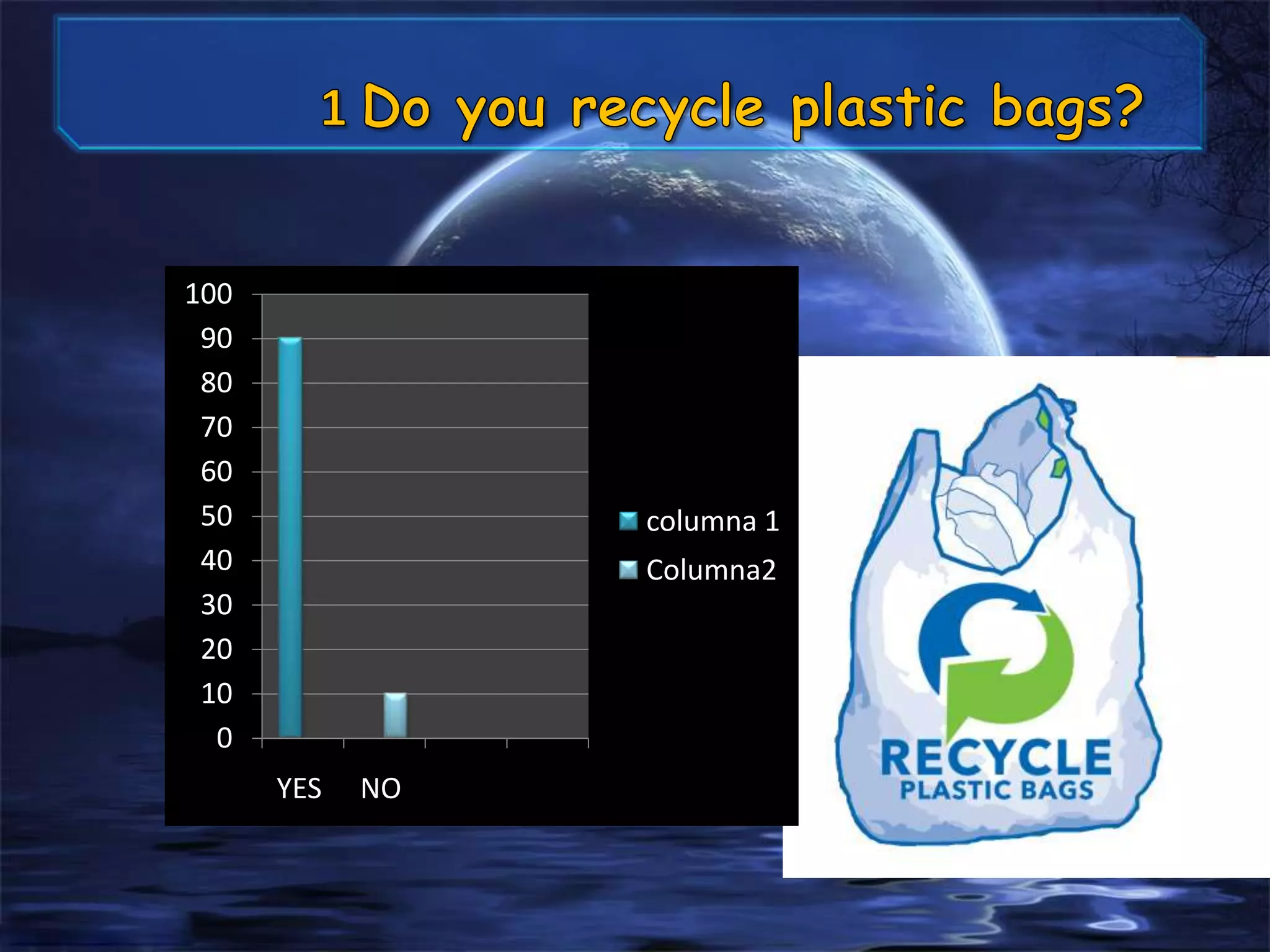 1 Do you recycle plastic bags?

100
90
80
70
60
50
40
30
20
10
0

YES NO

columna 1
Columna2

RECYCLE
PLASTIC BAGS